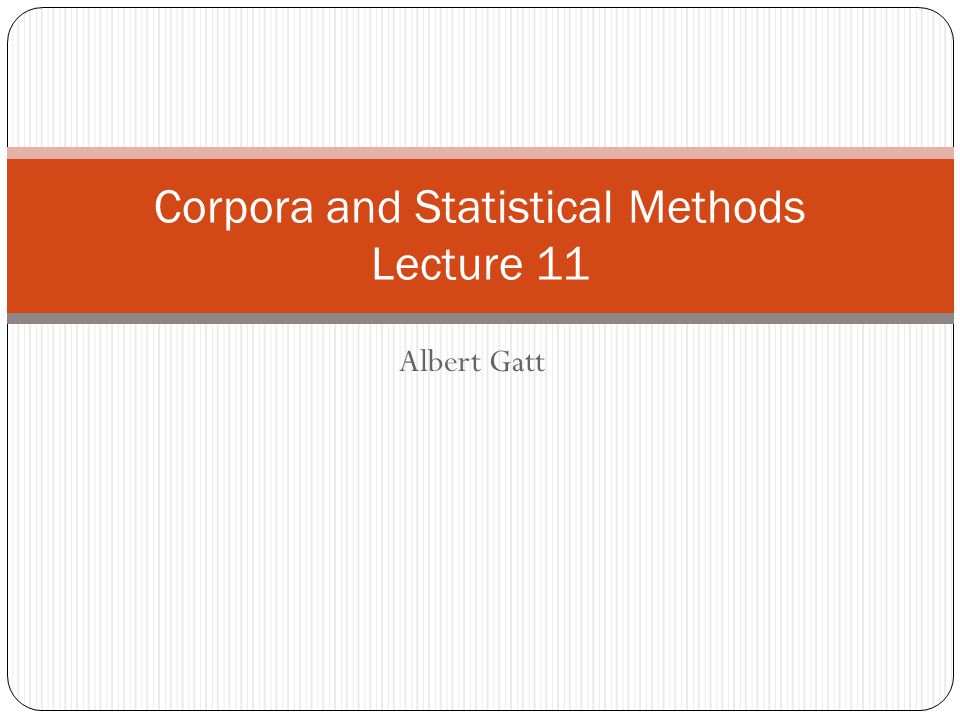 Corpora and Statistical Methods
Lecture 11

Albert Gatt